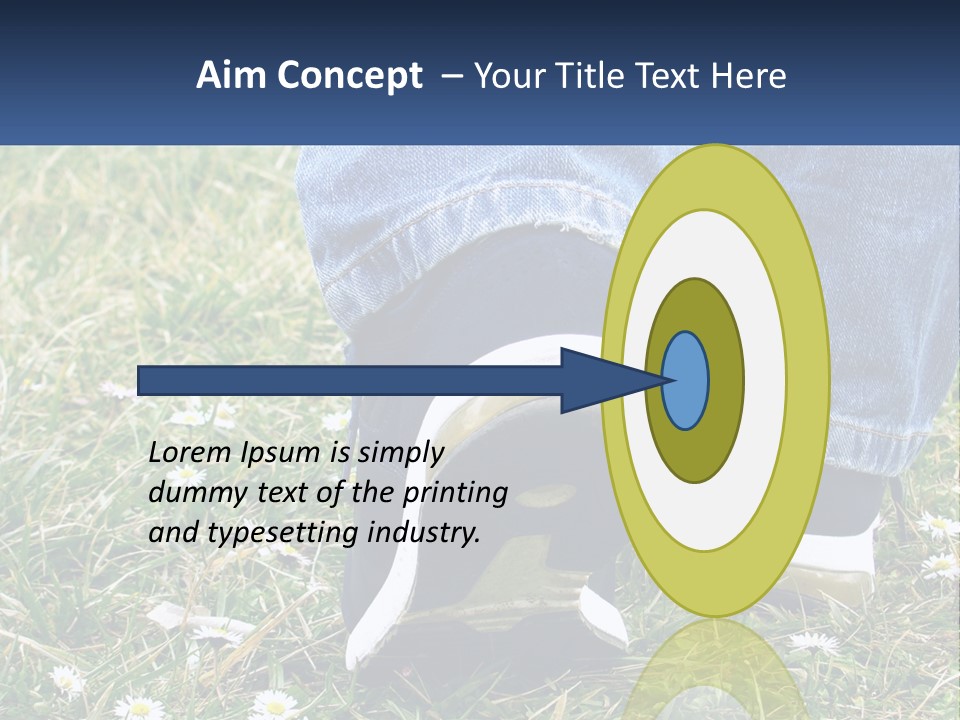 Aim Concept – Your Title Text Here

Lorem Ipsum is simply dummy text of the printing and typesetting industry.